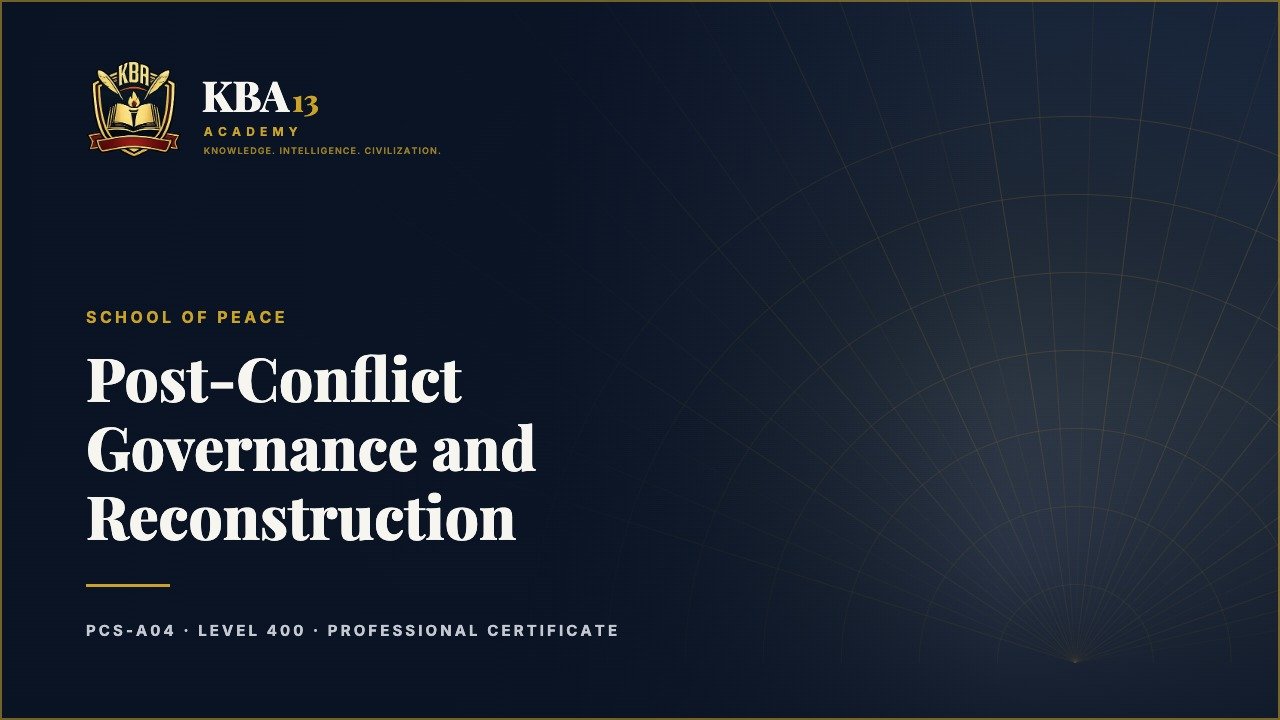 KBA

KBA13
ACADEMY
KNOWLEDGE. INTELLIGENCE. CIVILIZATION.

SCHOOL OF PEACE

Post-Conflict Governance and Reconstruction

PCS-A04 · LEVEL 400 · PROFESSIONAL CERTIFICATE